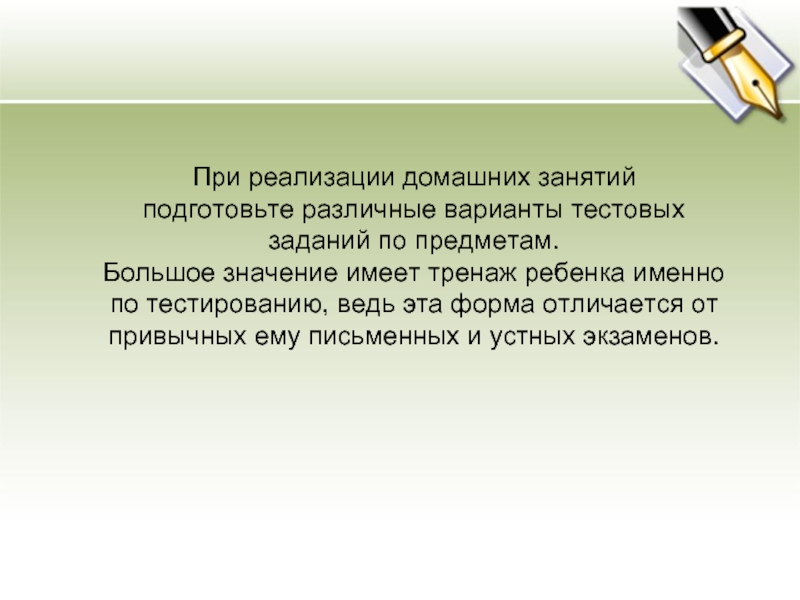 При реализации домашних занятий подготовьте различные варианты тестовых заданий по предметам.
Большое значение имеет тренаж ребенка именно по тестированию, ведь эта форма отличается от привычных ему письменных и устных экзаменов.